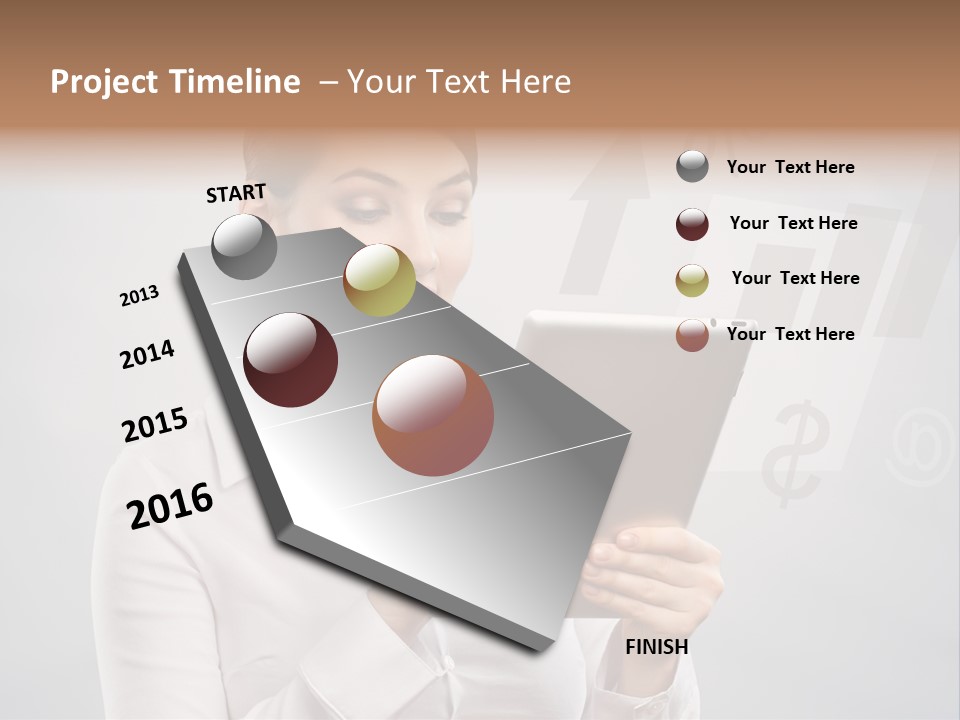 Project Timeline – Your Text Here

START

2013

2014

2015

2016

FINISH

Your Text Here

Your Text Here

Your Text Here

Your Text Here